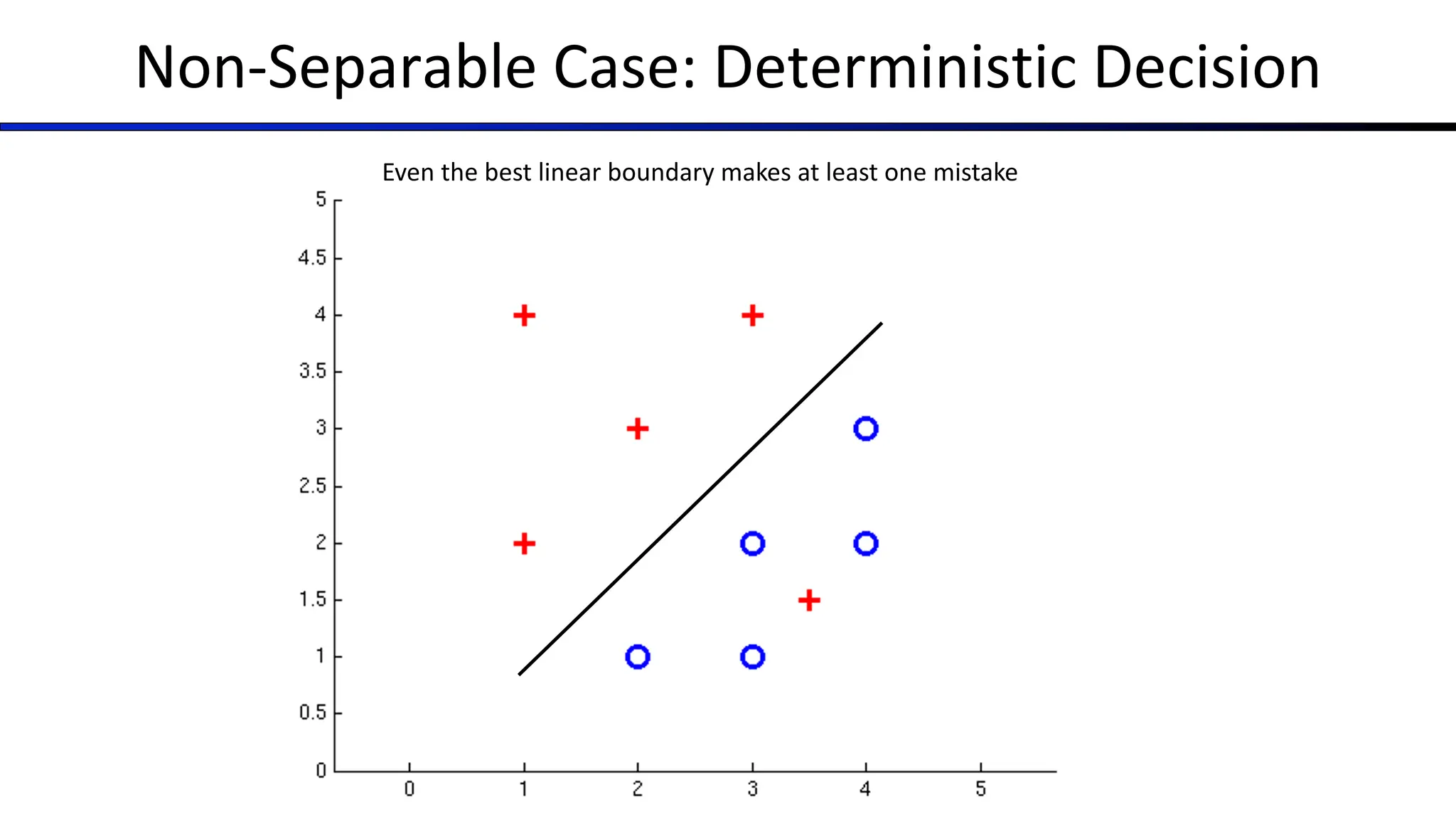 Non-Separable Case: Deterministic Decision

Even the best linear boundary makes at least one mistake

5
4.5
4
3.5
3
2.5
2
1.5
1
0.5
0

0 1 2 3 4 5